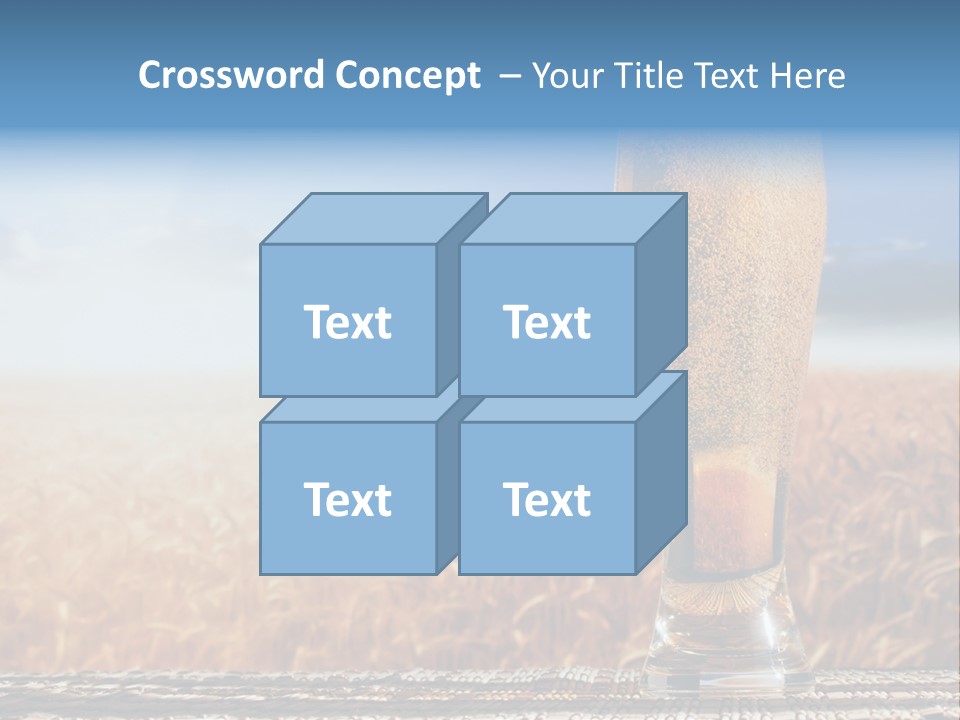 Crossword Concept – Your Title Text Here

Text

Text

Text

Text